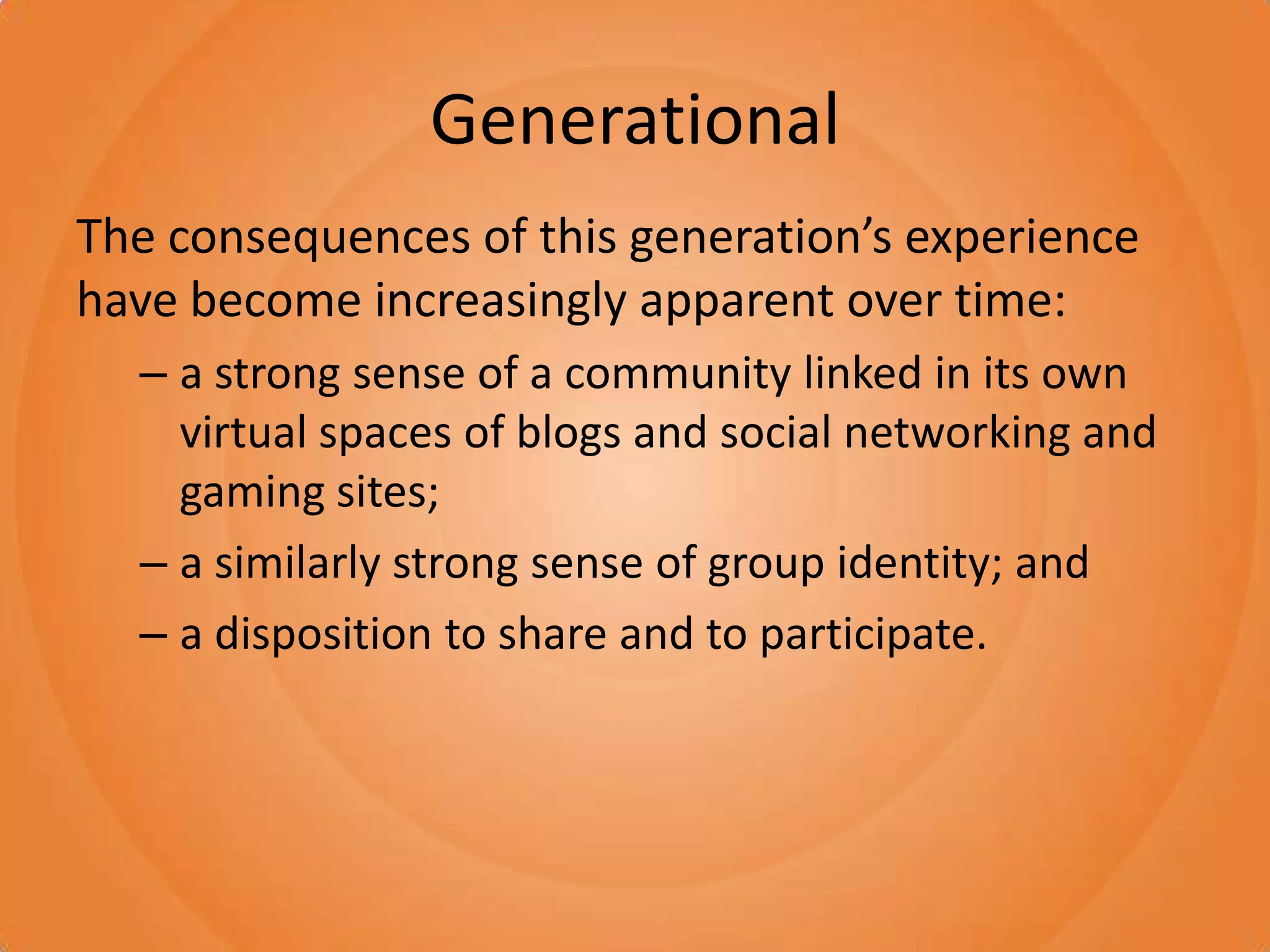 Generational

The consequences of this generation’s experience have become increasingly apparent over time:

– a strong sense of a community linked in its own virtual spaces of blogs and social networking and gaming sites;

– a similarly strong sense of group identity; and

– a disposition to share and to participate.